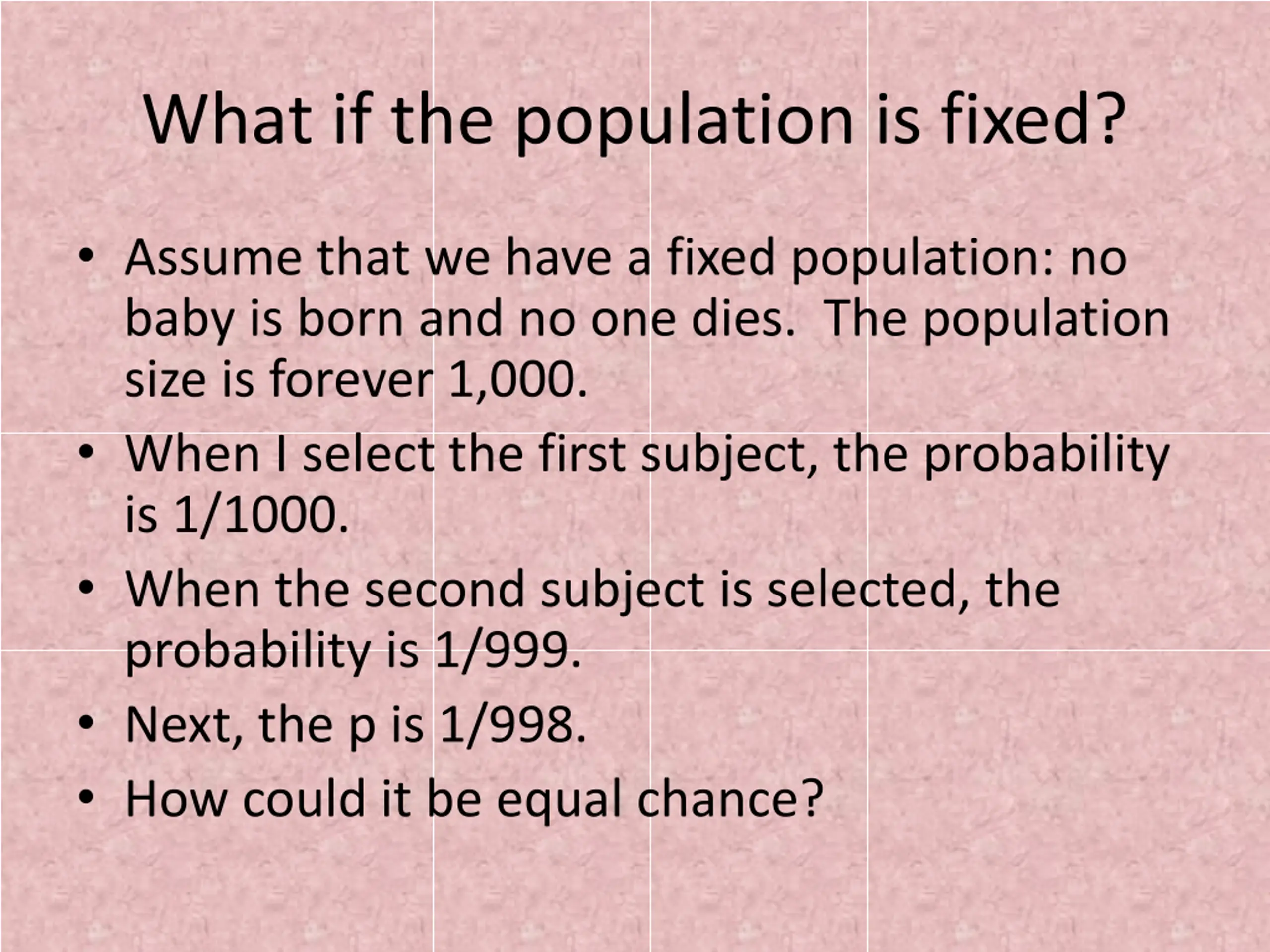 What if the population is fixed?

• Assume that we have a fixed population: no baby is born and no one dies.  The population size is forever 1,000.
• When I select the first subject, the probability is 1/1000.
• When the second subject is selected, the probability is 1/999.
• Next, the p is 1/998.
• How could it be equal chance?